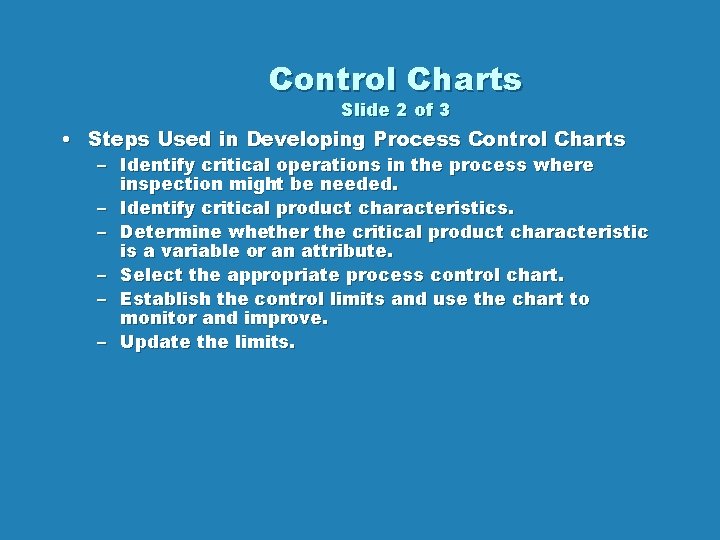 Control Charts
Slide 2 of 3

• Steps Used in Developing Process Control Charts
– Identify critical operations in the process where inspection might be needed.
– Identify critical product characteristics.
– Determine whether the critical product characteristic is a variable or an attribute.
– Select the appropriate process control chart.
– Establish the control limits and use the chart to monitor and improve.
– Update the limits.